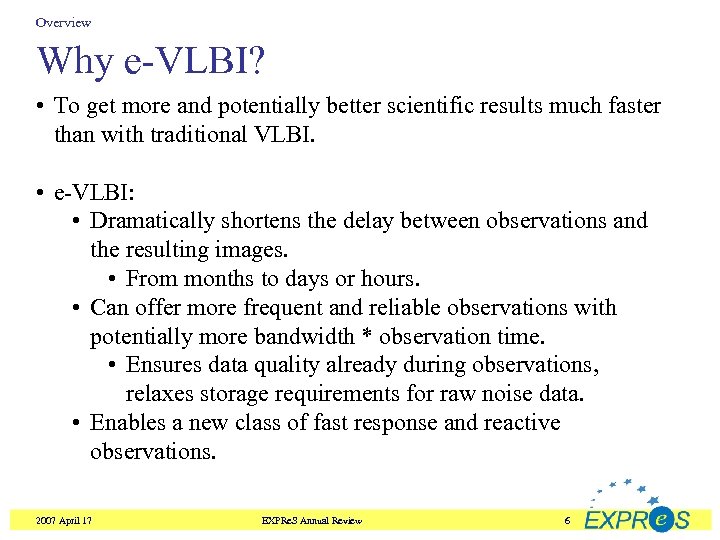 Overview

Why e-VLBI?

• To get more and potentially better scientific results much faster than with traditional VLBI.

• e-VLBI:
  • Dramatically shortens the delay between observations and the resulting images.
    • From months to days or hours.
  • Can offer more frequent and reliable observations with potentially more bandwidth * observation time.
    • Ensures data quality already during observations, relaxes storage requirements for raw noise data.
  • Enables a new class of fast response and reactive observations.

2007 April 17 EXPReS Annual Review 6 EXPReS